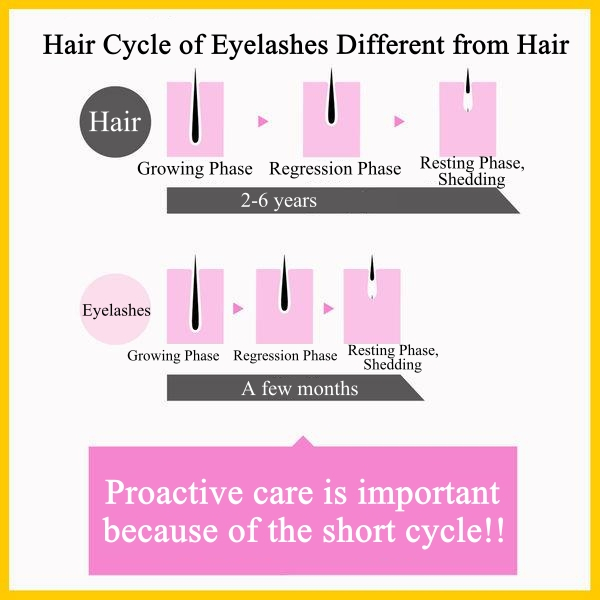 Hair Cycle of Eyelashes Different from Hair

Hair

Growing Phase
Regression Phase
Resting Phase, Shedding

2-6 years

Eyelashes

Growing Phase
Regression Phase
Resting Phase, Shedding

A few months

Proactive care is important because of the short cycle!!